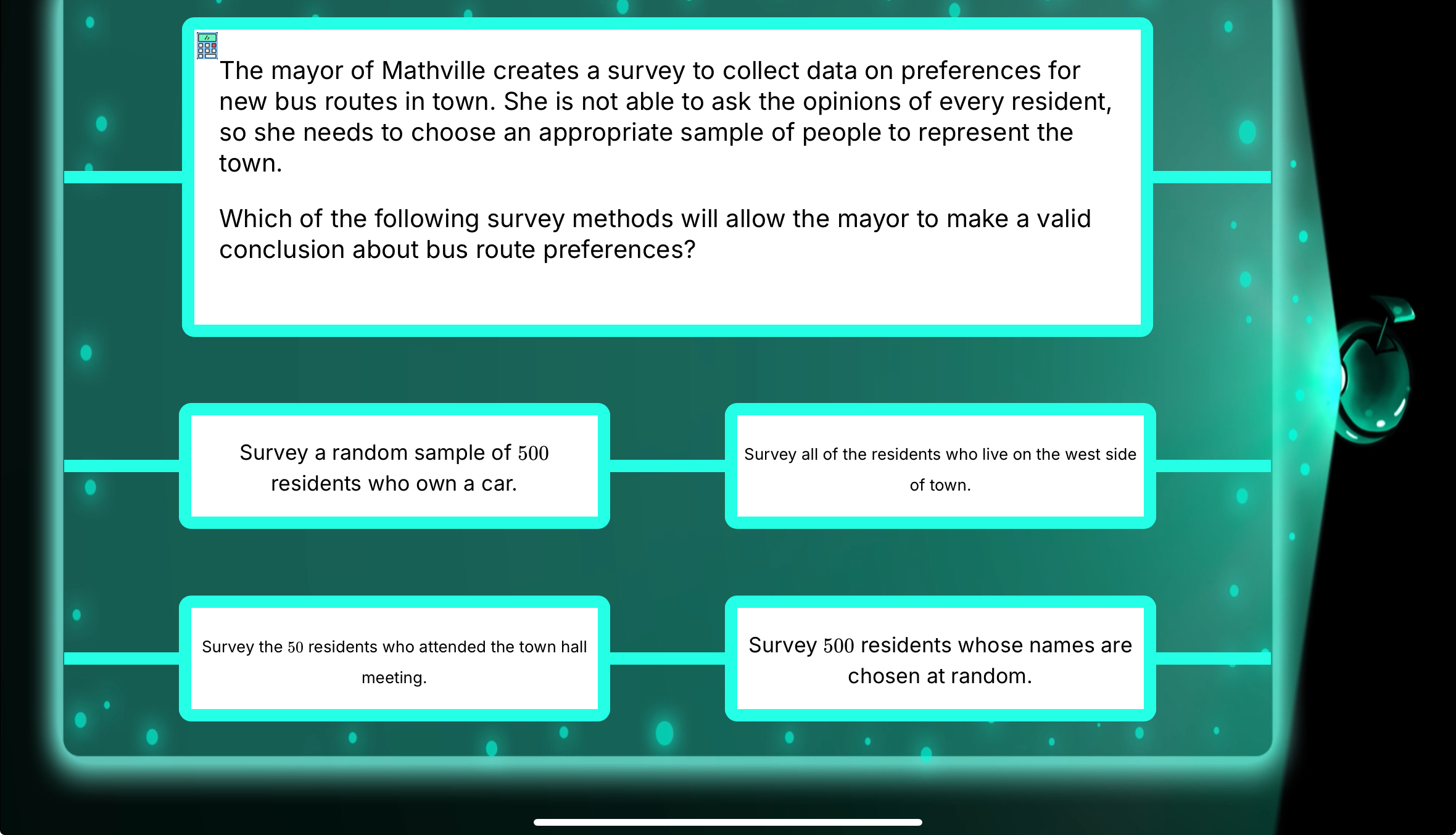 The mayor of Mathville creates a survey to collect data on preferences for new bus routes in town. She is not able to ask the opinions of every resident, so she needs to choose an appropriate sample of people to represent the town.

Which of the following survey methods will allow the mayor to make a valid conclusion about bus route preferences?

Survey a random sample of $500$ residents who own a car.

Survey all of the residents who live on the west side of town.

Survey the $50$ residents who attended the town hall meeting.

Survey $500$ residents whose names are chosen at random.